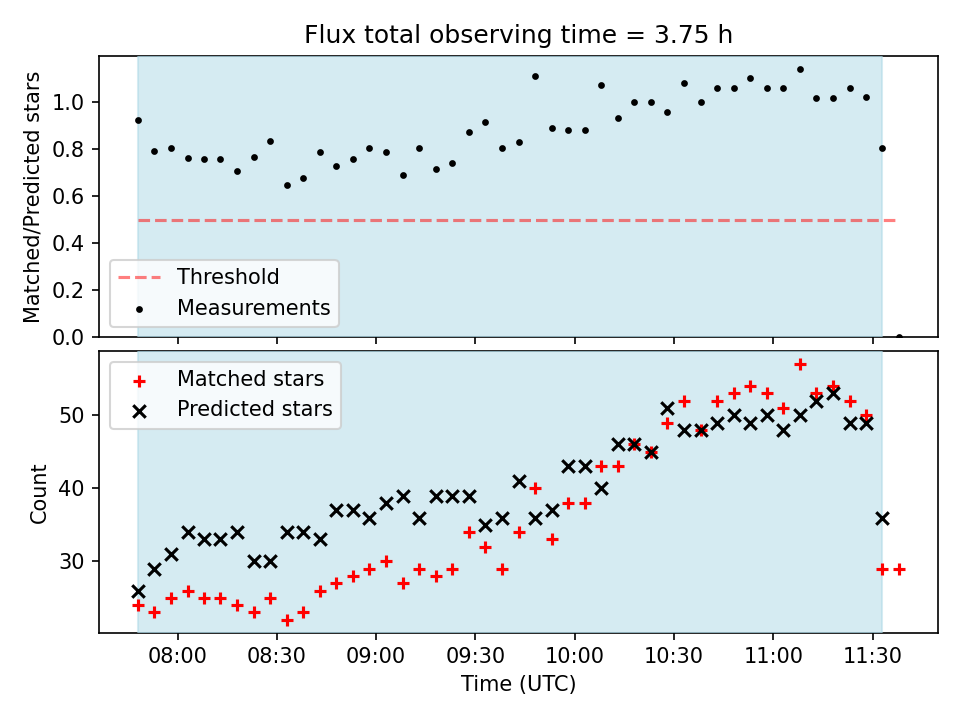 Flux total observing time = 3.75 h

Matched/Predicted stars

1.0
0.8
0.6
0.4
0.2
0.0

Threshold
Measurements

Matched stars
Predicted stars

Count

50
40
30

08:00
08:30
09:00
09:30
10:00
10:30
11:00
11:30

Time (UTC)